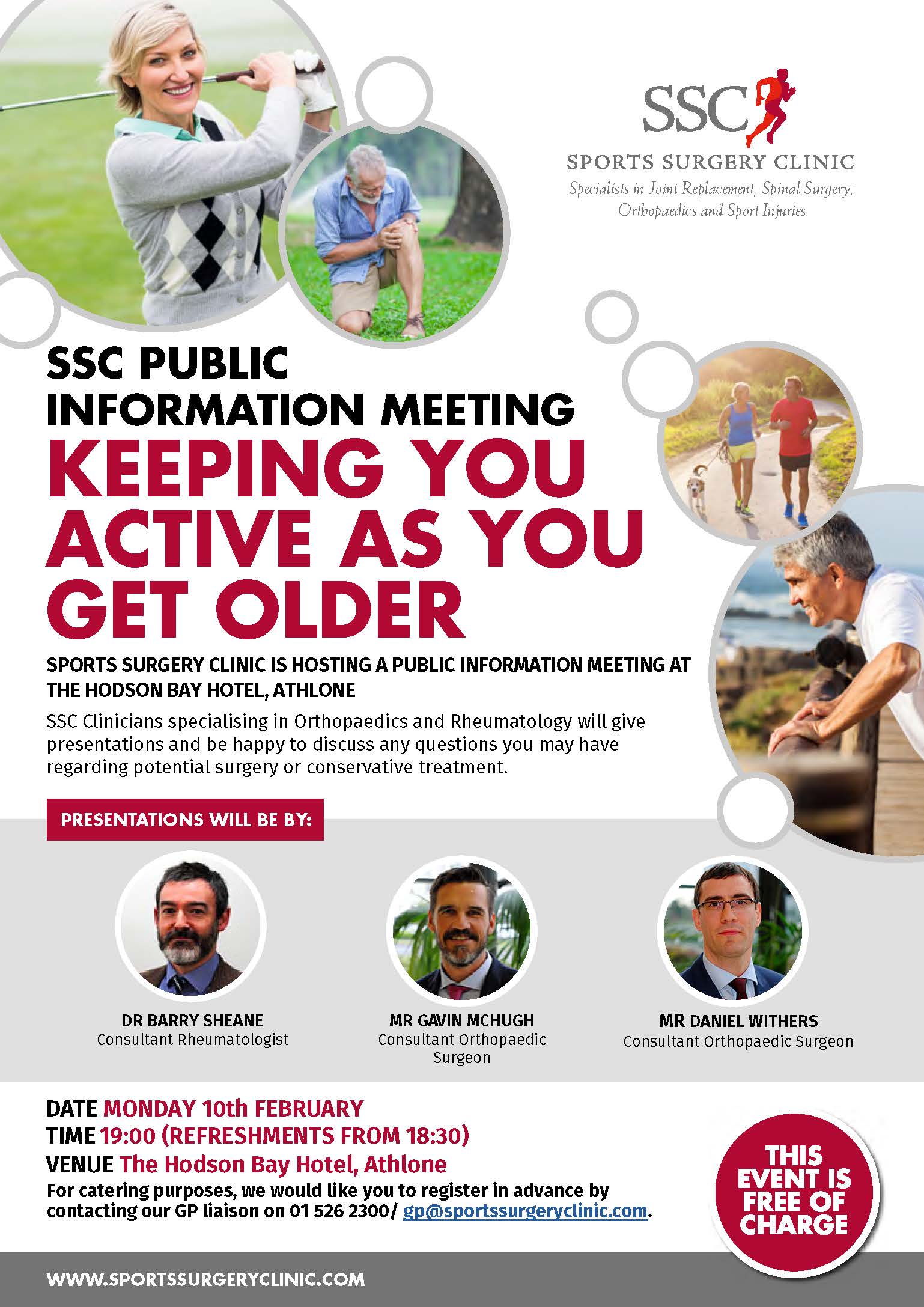 SSC
SPORTS SURGERY CLINIC
Specialists in Joint Replacement, Spinal Surgery, Orthopaedics and Sport Injuries

SSC PUBLIC INFORMATION MEETING
KEEPING YOU ACTIVE AS YOU GET OLDER

SPORTS SURGERY CLINIC IS HOSTING A PUBLIC INFORMATION MEETING AT THE HODSON BAY HOTEL, ATHLONE

SSC Clinicians specialising in Orthopaedics and Rheumatology will give presentations and be happy to discuss any questions you may have regarding potential surgery or conservative treatment.

PRESENTATIONS WILL BE BY:

DR BARRY SHEANE
Consultant Rheumatologist

MR GAVIN MCHUGH
Consultant Orthopaedic Surgeon

MR DANIEL WITHERS
Consultant Orthopaedic Surgeon

DATE MONDAY 10th FEBRUARY
TIME 19:00 (REFRESHMENTS FROM 18:30)
VENUE The Hodson Bay Hotel, Athlone
For catering purposes, we would like you to register in advance by contacting our GP liaison on 01 526 2300/ gp@sportssurgeryclinic.com.

THIS EVENT IS FREE OF CHARGE

WWW.SPORTSSURGERYCLINIC.COM